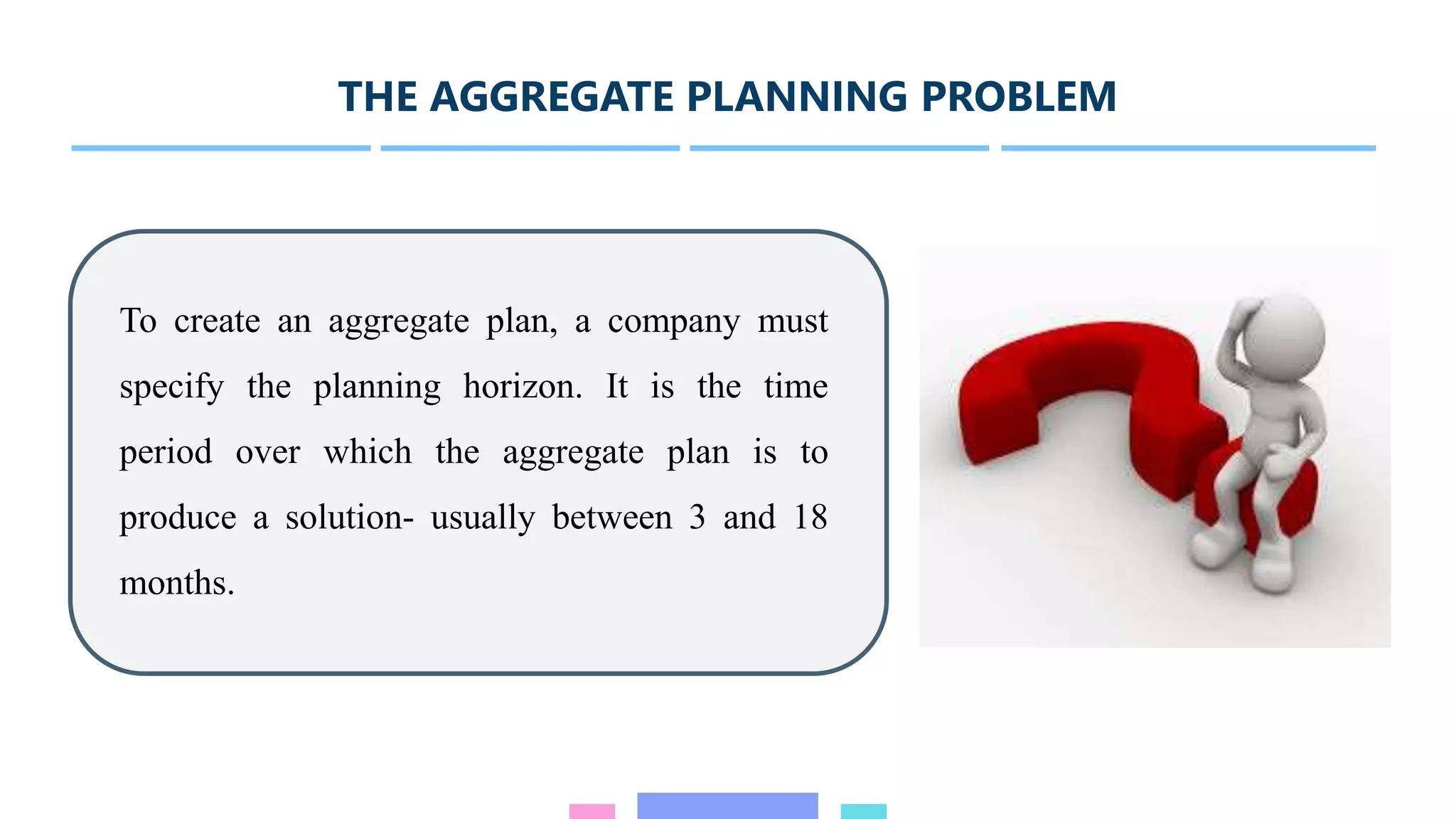 THE AGGREGATE PLANNING PROBLEM

To create an aggregate plan, a company must specify the planning horizon. It is the time period over which the aggregate plan is to produce a solution- usually between 3 and 18 months.